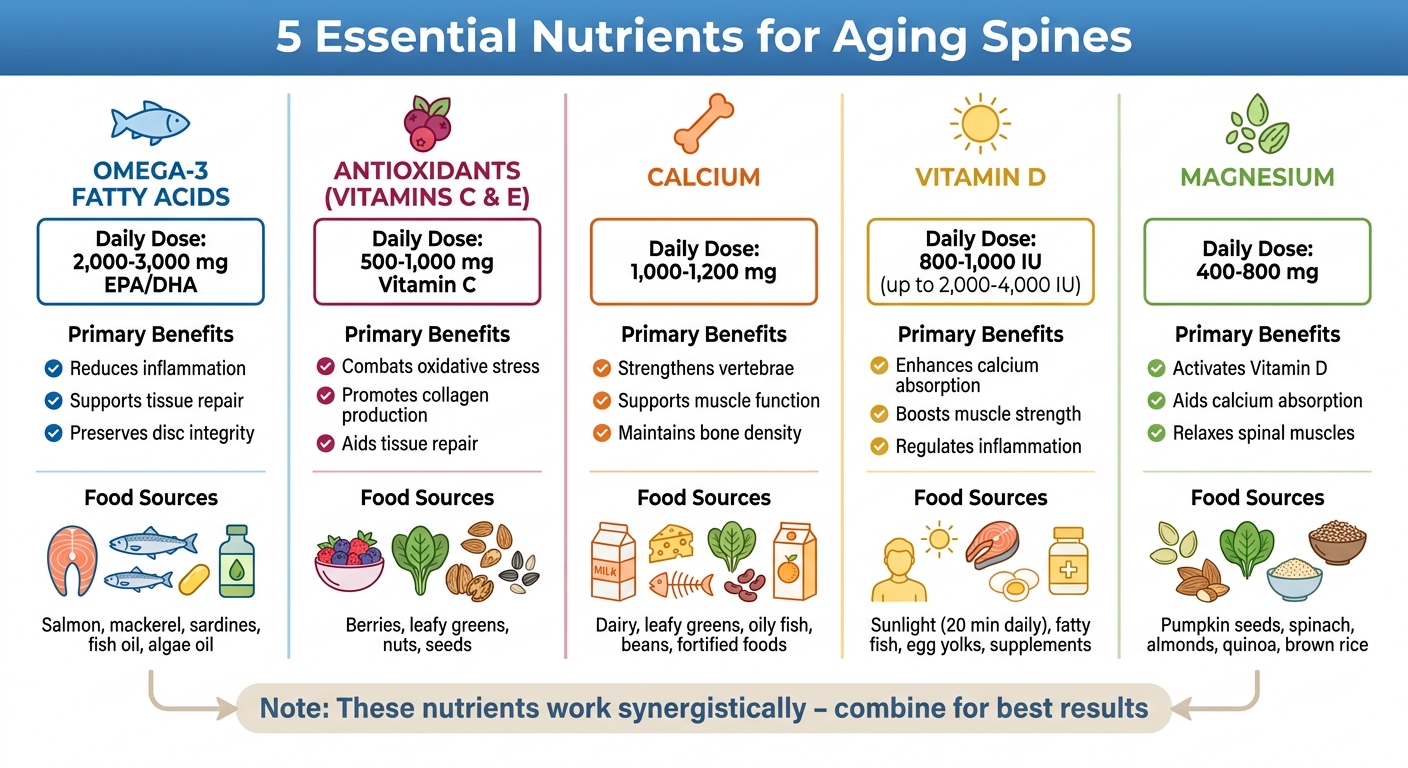 5 Essential Nutrients for Aging Spines

OMEGA-3 FATTY ACIDS

Daily Dose: 2,000-3,000 mg EPA/DHA

Primary Benefits
Reduces inflammation
Supports tissue repair
Preserves disc integrity

Food Sources

Salmon, mackerel, sardines, fish oil, algae oil

ANTIOXIDANTS (VITAMINS C & E)

Daily Dose: 500-1,000 mg Vitamin C

Primary Benefits
Combats oxidative stress
Promotes collagen production
Aids tissue repair

Food Sources

Berries, leafy greens, nuts, seeds

CALCIUM

Daily Dose: 1,000-1,200 mg

Primary Benefits
Strengthens vertebrae
Supports muscle function
Maintains bone density

Food Sources

MILK

Dairy, leafy greens, oily fish, beans, fortified foods

VITAMIN D

Daily Dose: 800-1,000 IU (up to 2,000-4,000 IU)

Primary Benefits
Enhances calcium absorption
Boosts muscle strength
Regulates inflammation

Food Sources

Sunlight (20 min daily), fatty fish, egg yolks, supplements

MAGNESIUM

Daily Dose: 400-800 mg

Primary Benefits
Activates Vitamin D
Aids calcium absorption
Relaxes spinal muscles

Food Sources

Pumpkin seeds, spinach, almonds, quinoa, brown rice

Note: These nutrients work synergistically – combine for best results